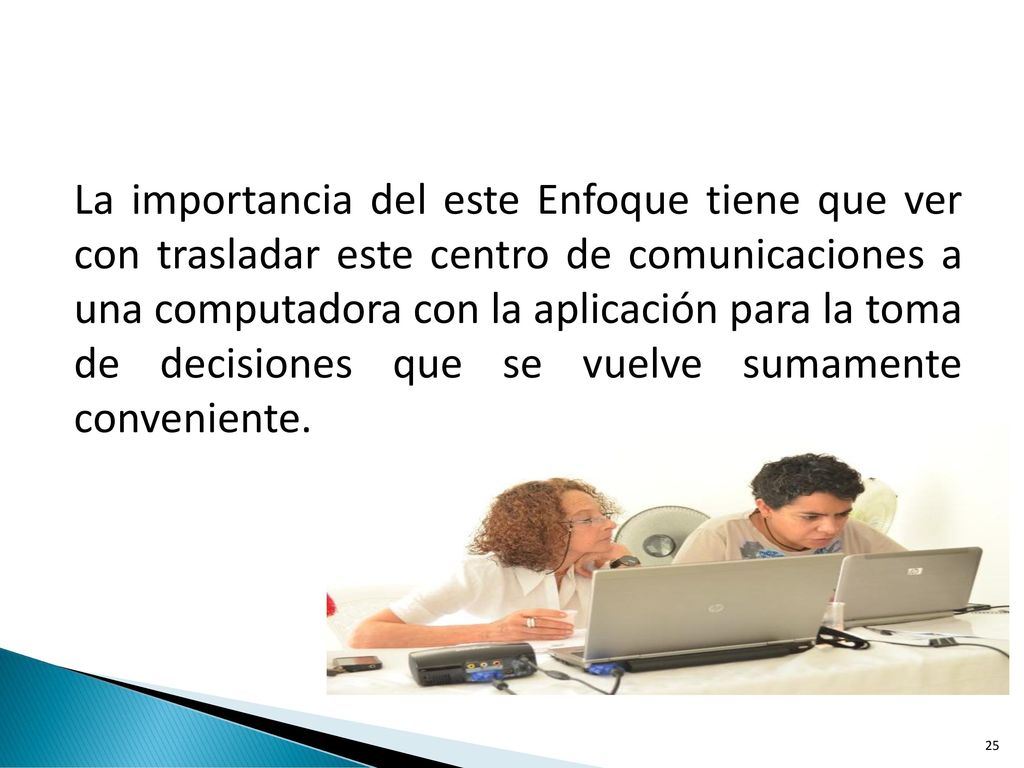 La importancia del este Enfoque tiene que ver con trasladar este centro de comunicaciones a una computadora con la aplicación para la toma de decisiones que se vuelve sumamente conveniente.

25